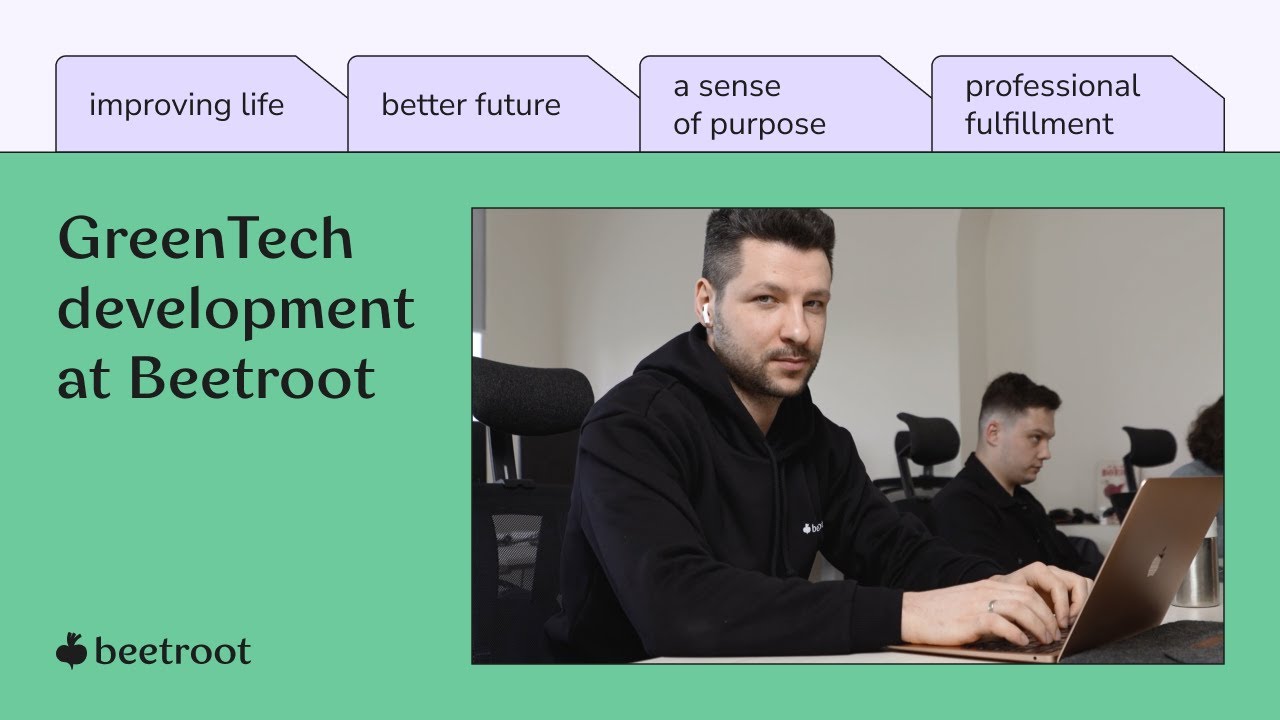 improving life

better future

a sense of purpose

professional fulfillment

GreenTech development at Beetroot

beetroot